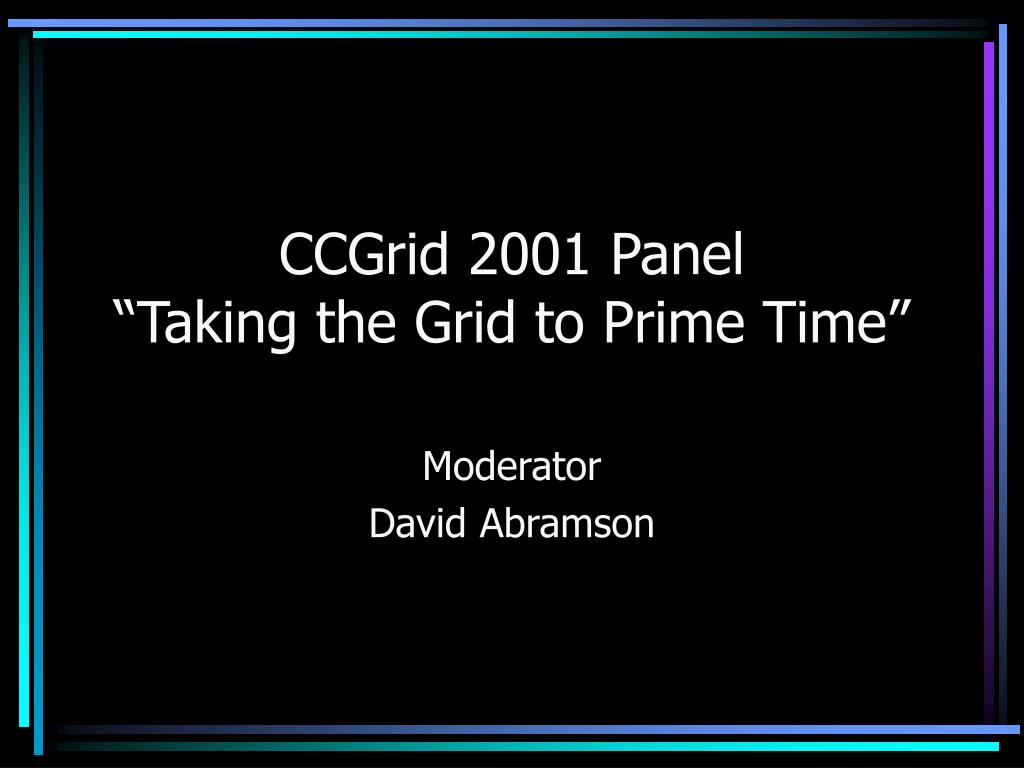 CCGrid 2001 Panel
“Taking the Grid to Prime Time”

Moderator
David Abramson